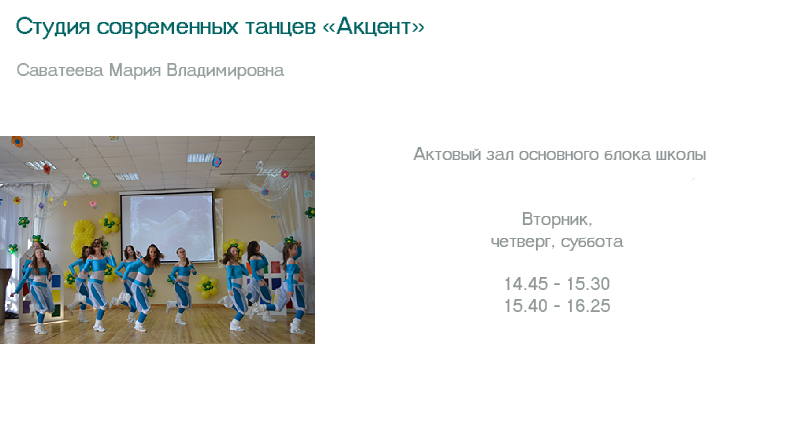 Студия современных танцев «Акцент»

Саватеева Мария Владимировна

Актовый зал основного блока школы

Вторник,
четверг, суббота

14.45 - 15.30
15.40 - 16.25